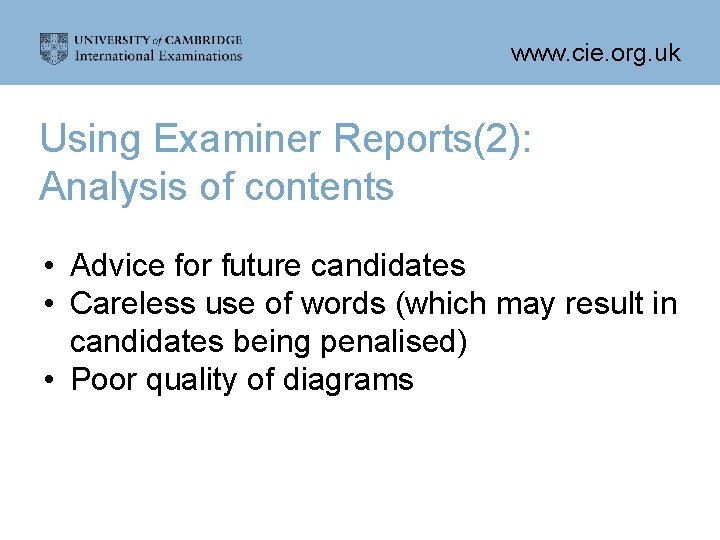 UNIVERSITY of CAMBRIDGE
International Examinations

www.cie.org.uk

Using Examiner Reports(2):
Analysis of contents

• Advice for future candidates
• Careless use of words (which may result in candidates being penalised)
• Poor quality of diagrams